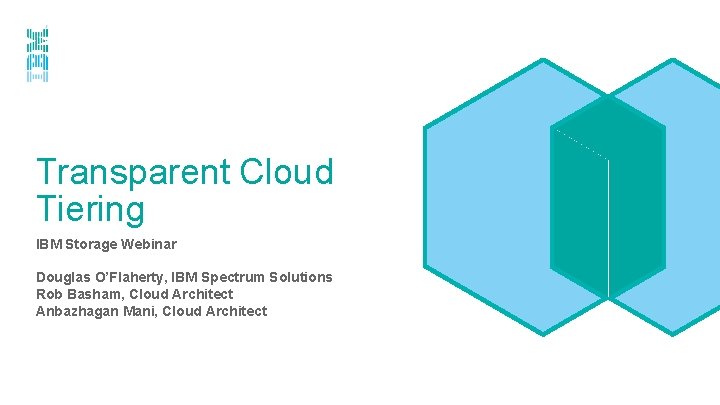 IBM

Transparent Cloud Tiering

IBM Storage Webinar

Douglas O'Flaherty, IBM Spectrum Solutions
Rob Basham, Cloud Architect
Anbazhagan Mani, Cloud Architect